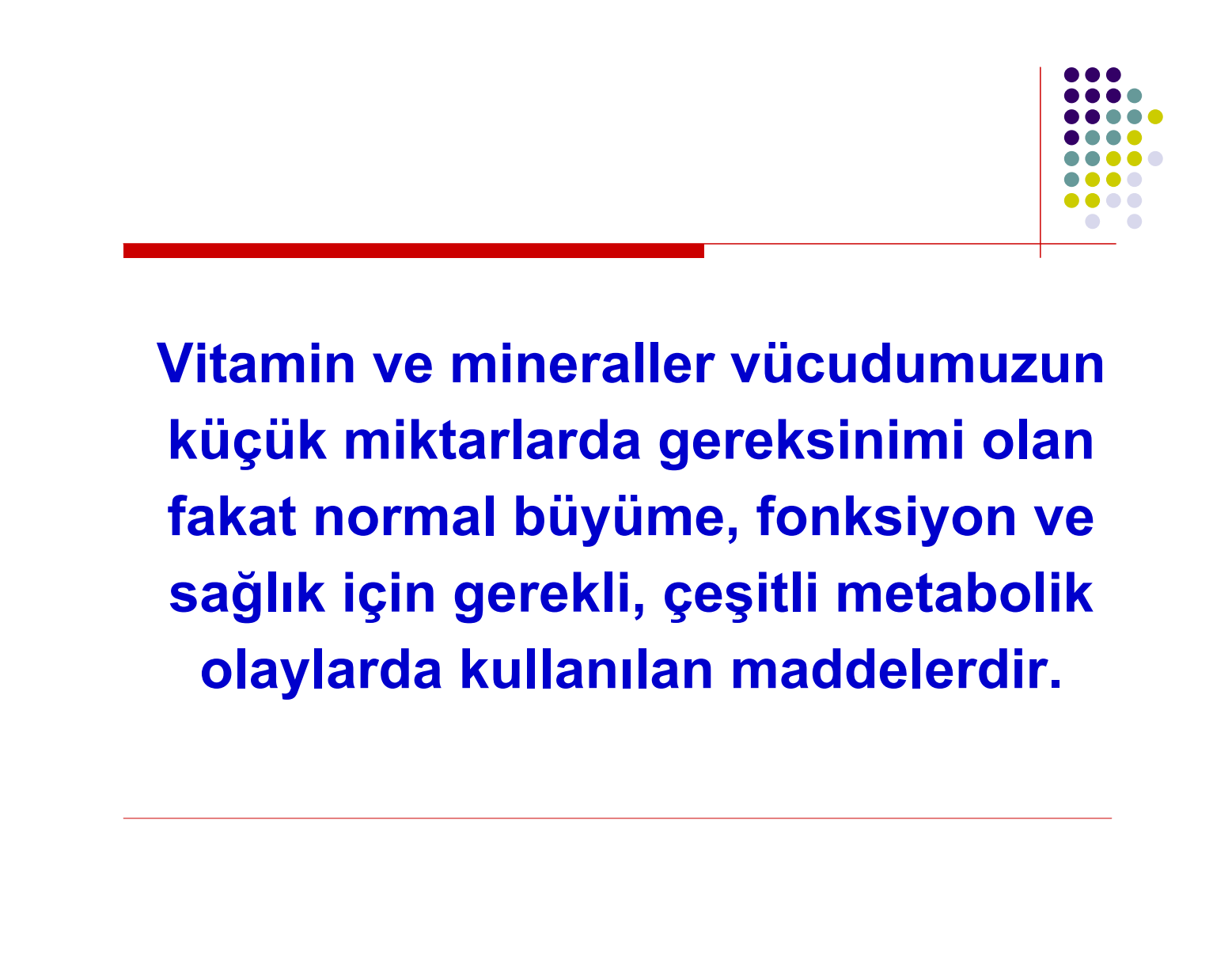 Vitamin ve mineraller vücudumuzun küçük miktarlarda gereksinimi olan fakat normal büyüme, fonksiyon ve sağlık için gerekli, çeşitli metabolik olaylarda kullanılan maddelerdir.